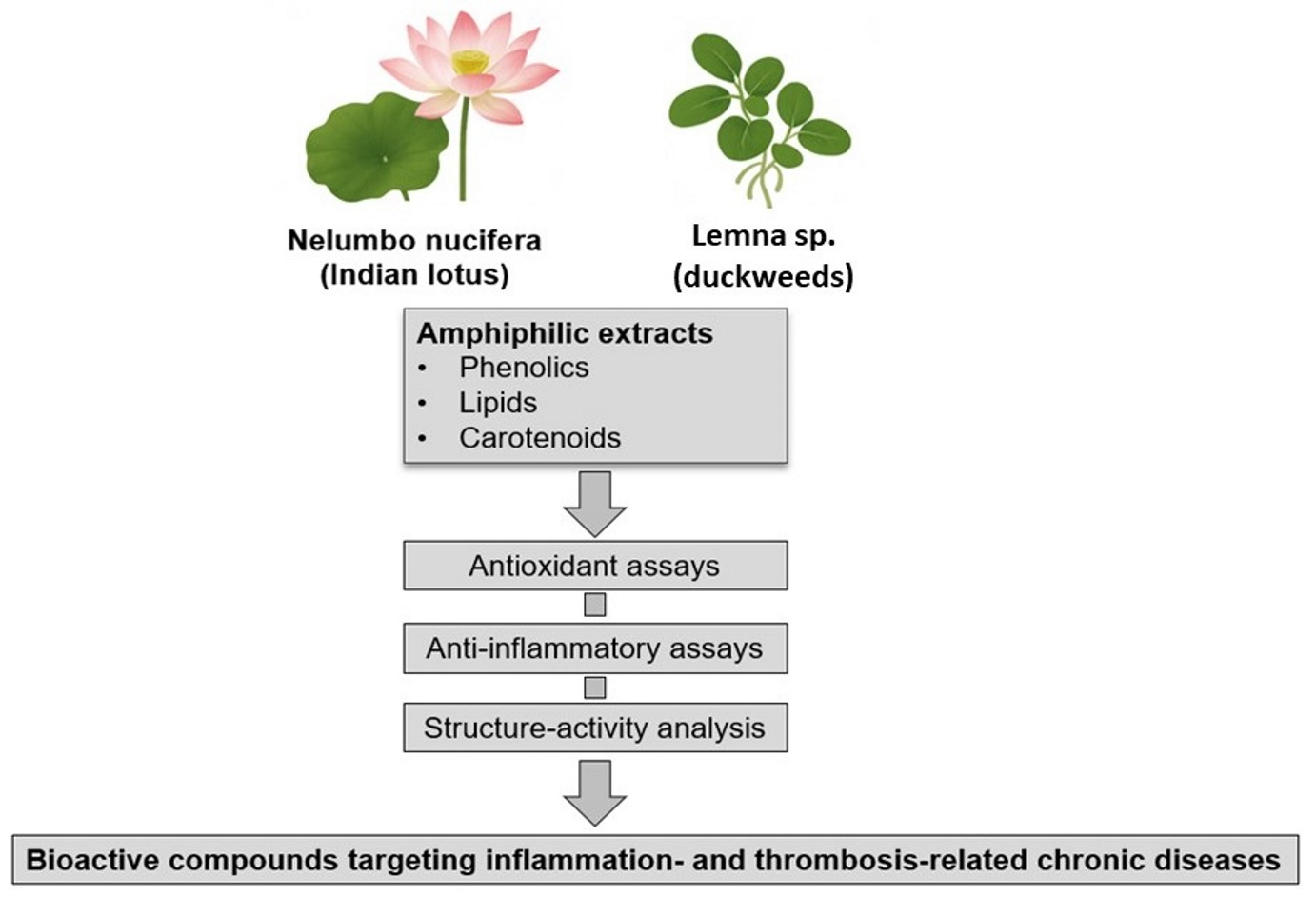 Nelumbo nucifera
(Indian lotus)

Lemna sp.
(duckweeds)

Amphiphilic extracts
• Phenolics
• Lipids
• Carotenoids

Antioxidant assays

Anti-inflammatory assays

Structure-activity analysis

Bioactive compounds targeting inflammation- and thrombosis-related chronic diseases